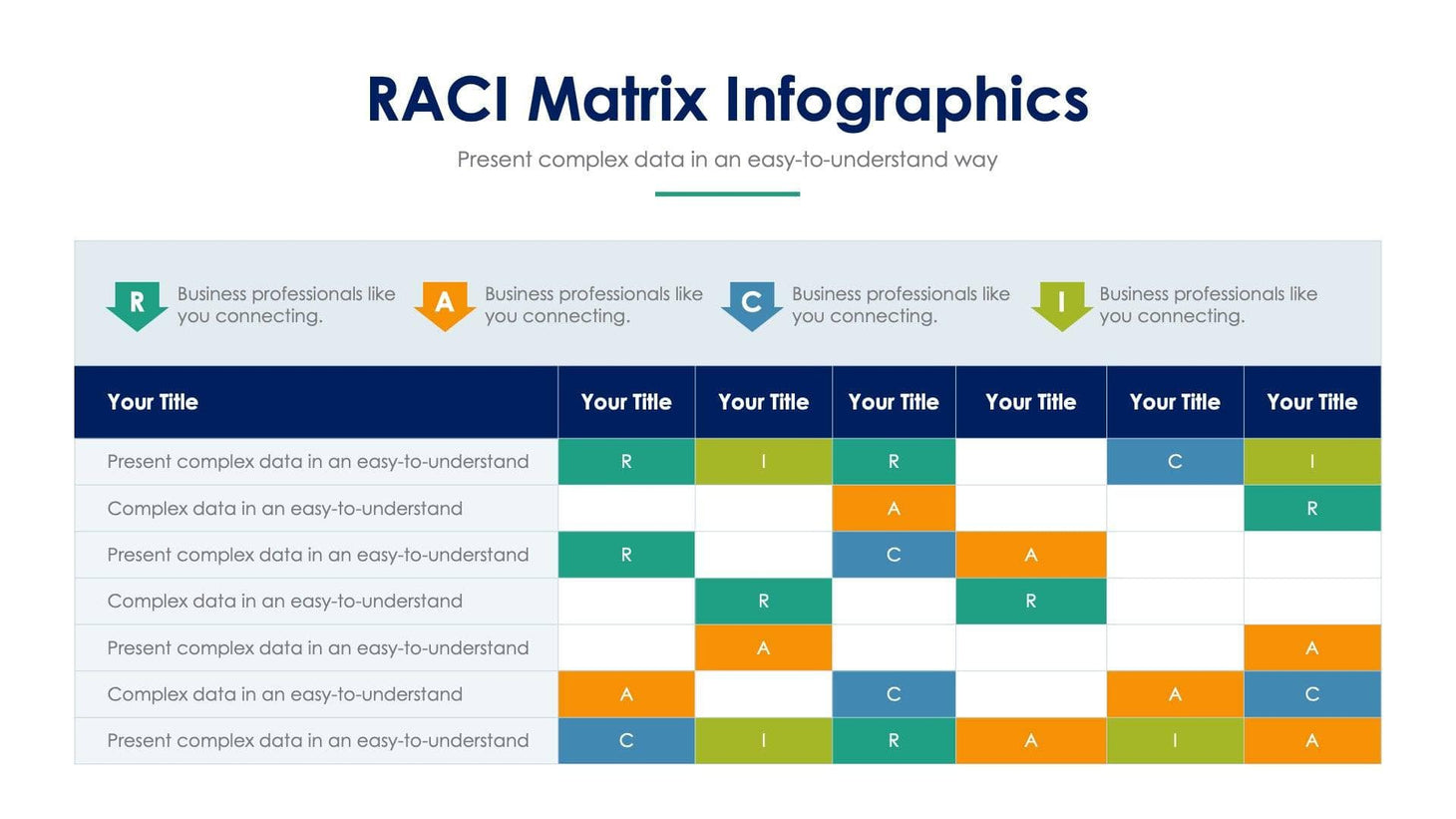 RACI Matrix Infographics

Present complex data in an easy-to-understand way

R Business professionals like you connecting.

A Business professionals like you connecting.

C Business professionals like you connecting.

I Business professionals like you connecting.

| Your Title | Your Title | Your Title | Your Title | Your Title | Your Title | Your Title |
|---|---|---|---|---|---|---|
| Present complex data in an easy-to-understand | R | I | R |  | C | I |
| Complex data in an easy-to-understand |  |  | A |  |  | R |
| Present complex data in an easy-to-understand | R |  | C | A |  |  |
| Complex data in an easy-to-understand |  | R |  | R |  |  |
| Present complex data in an easy-to-understand |  | A |  |  |  | A |
| Complex data in an easy-to-understand | A |  | C |  | A | C |
| Present complex data in an easy-to-understand | C | I | R | A | I | A |